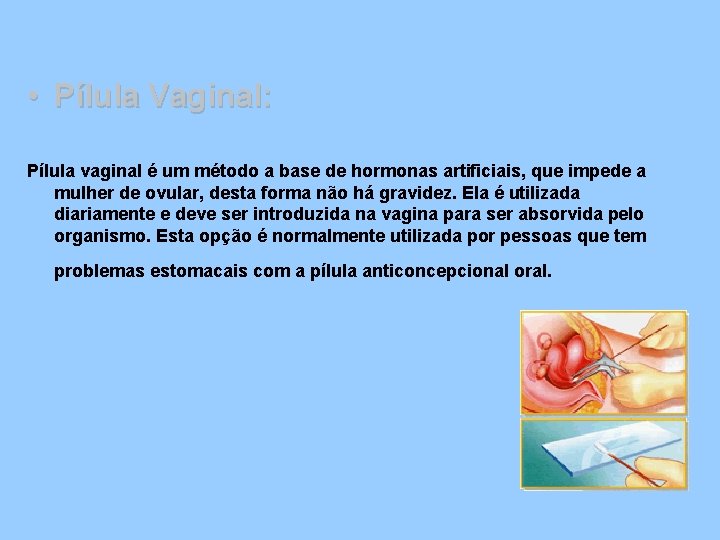 • Pílula Vaginal:

Pílula vaginal é um método a base de hormonas artificiais, que impede a mulher de ovular, desta forma não há gravidez. Ela é utilizada diariamente e deve ser introduzida na vagina para ser absorvida pelo organismo. Esta opção é normalmente utilizada por pessoas que tem

problemas estomacais com a pílula anticoncepcional oral.